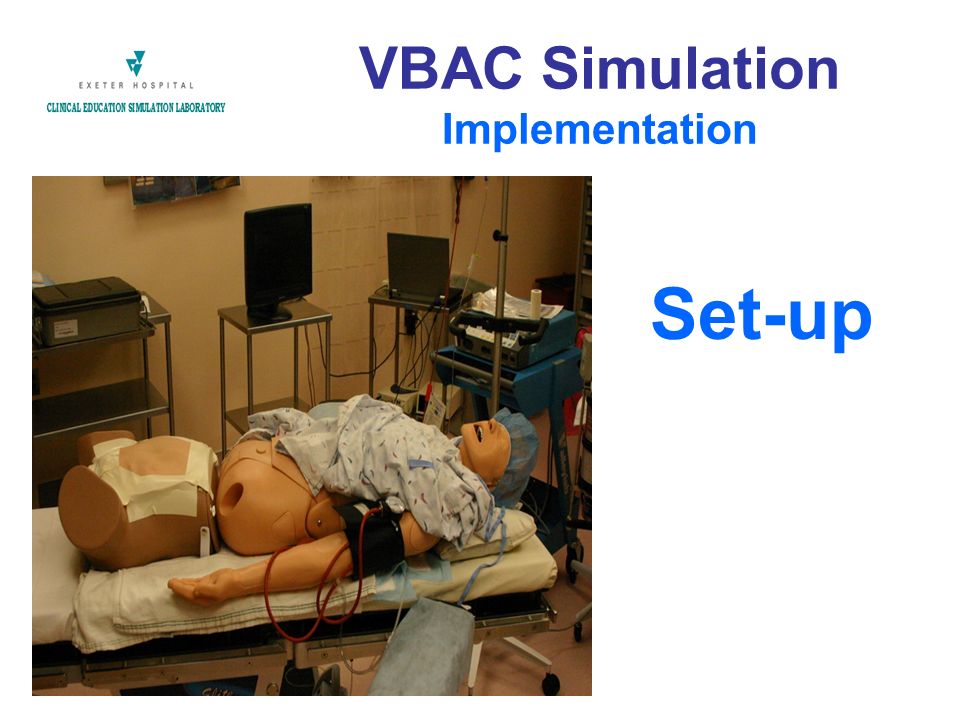 EXETER HOSPITAL
CLINICAL EDUCATION SIMULATION LABORATORY

VBAC Simulation
Implementation

Set-up